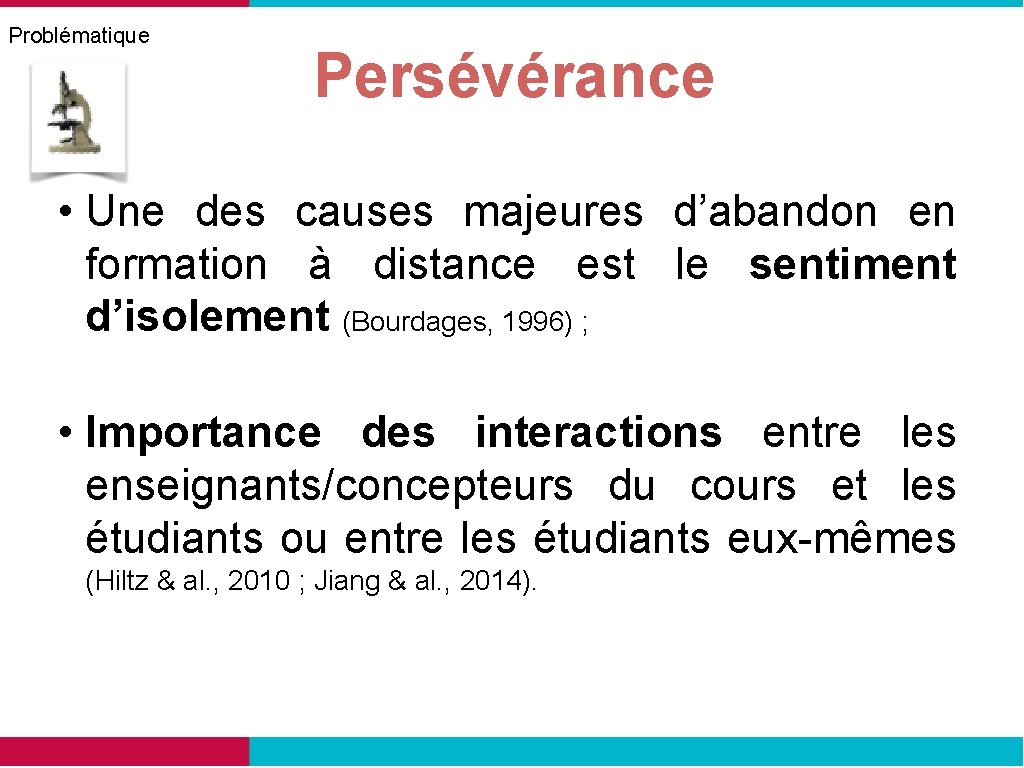 Problématique

Persévérance

• Une des causes majeures d’abandon en formation à distance est le sentiment d’isolement (Bourdages, 1996) ;

• Importance des interactions entre les enseignants/concepteurs du cours et les étudiants ou entre les étudiants eux-mêmes (Hiltz & al., 2010 ; Jiang & al., 2014).